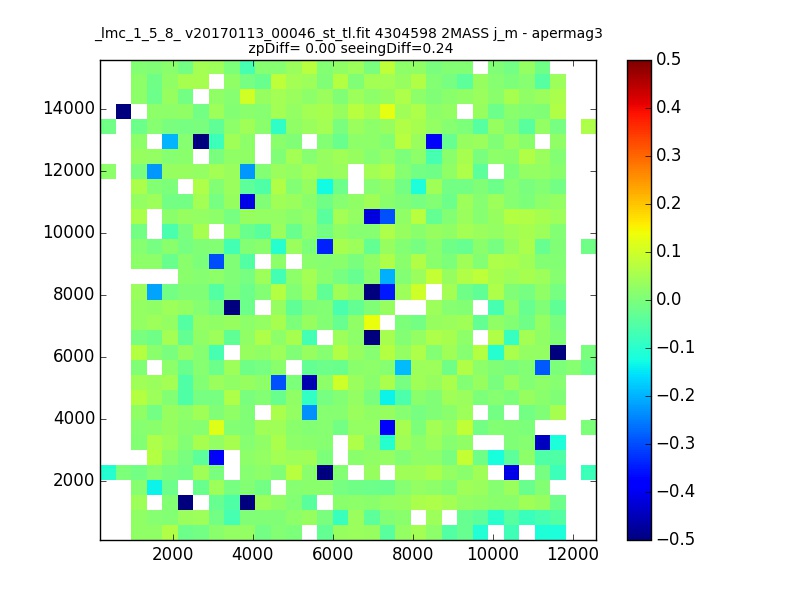 _lmc_1_5_8_ v20170113_00046_st_tl.fit 4304598 2MASS j_m - apermag3
zpDiff= 0.00 seeingDiff=0.24

14000
12000
10000
8000
6000
4000
2000

2000 4000 6000 8000 10000 12000

0.5
0.4
0.3
0.2
0.1
0.0
−0.1
−0.2
−0.3
−0.4
−0.5